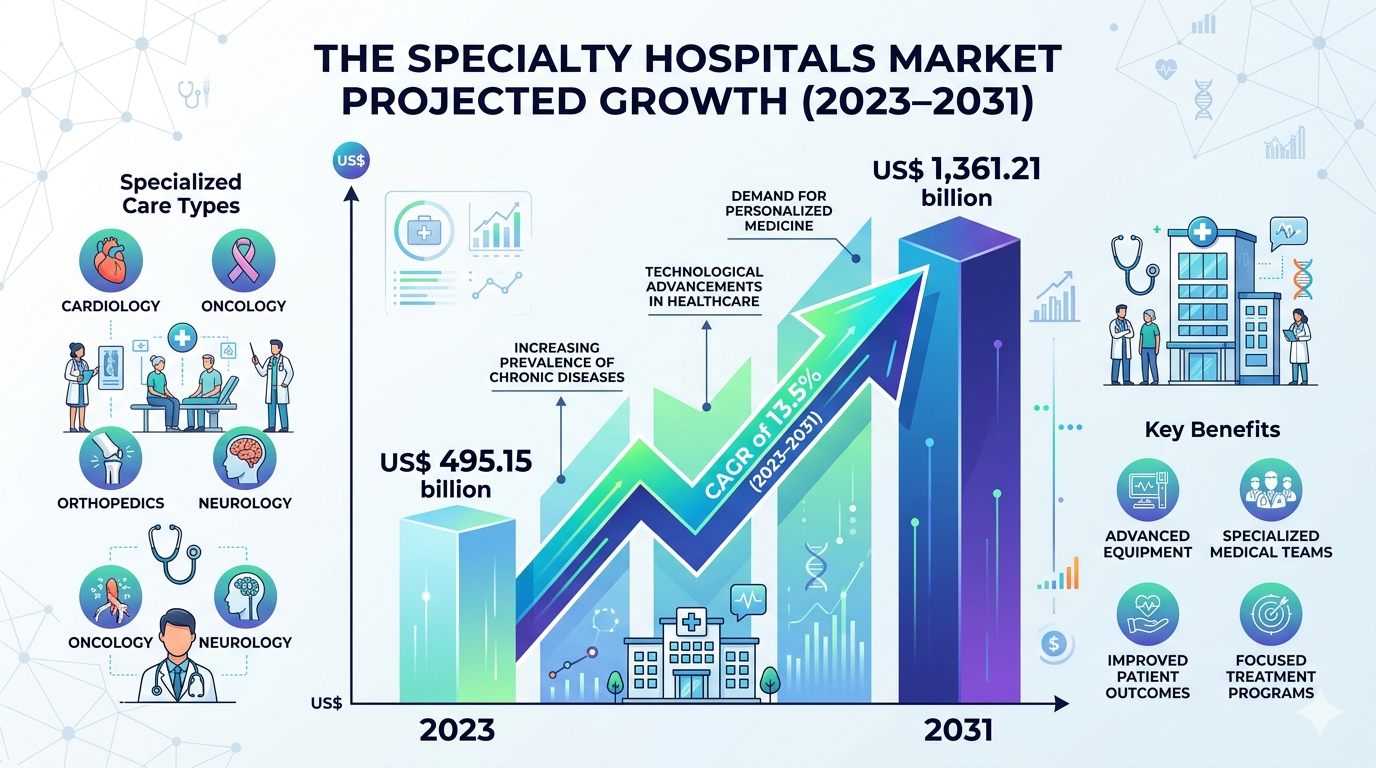 THE SPECIALTY HOSPITALS MARKET PROJECTED GROWTH (2023–2031)

Specialized Care Types

CARDIOLOGY

ONCOLOGY

ORTHOPEDICS

NEUROLOGY

ONCOLOGY

NEUROLOGY

US$

US$ 495.15 billion

INCREASING PREVALENCE OF CHRONIC DISEASES

TECHNOLOGICAL ADVANCEMENTS IN HEALTHCARE

DEMAND FOR PERSONALIZED MEDICINE

CAGR of 13.5% (2023–2031)

US$ 1,361.21 billion

US$

2023

2031

Key Benefits

ADVANCED EQUIPMENT

SPECIALIZED MEDICAL TEAMS

IMPROVED PATIENT OUTCOMES

FOCUSED TREATMENT PROGRAMS